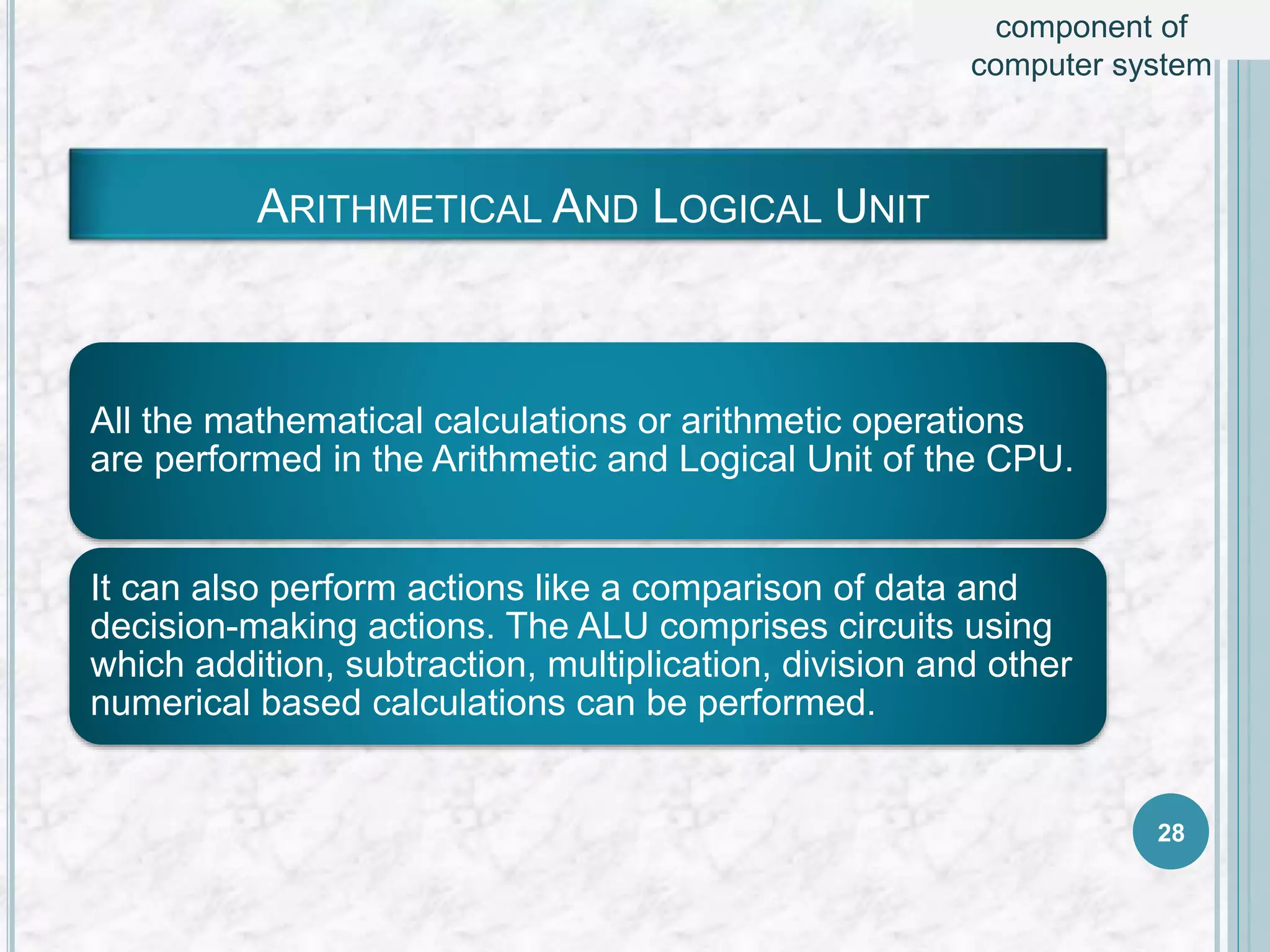 component of computer system

ARITHMETICAL AND LOGICAL UNIT

All the mathematical calculations or arithmetic operations are performed in the Arithmetic and Logical Unit of the CPU.

It can also perform actions like a comparison of data and decision-making actions. The ALU comprises circuits using which addition, subtraction, multiplication, division and other numerical based calculations can be performed.

28